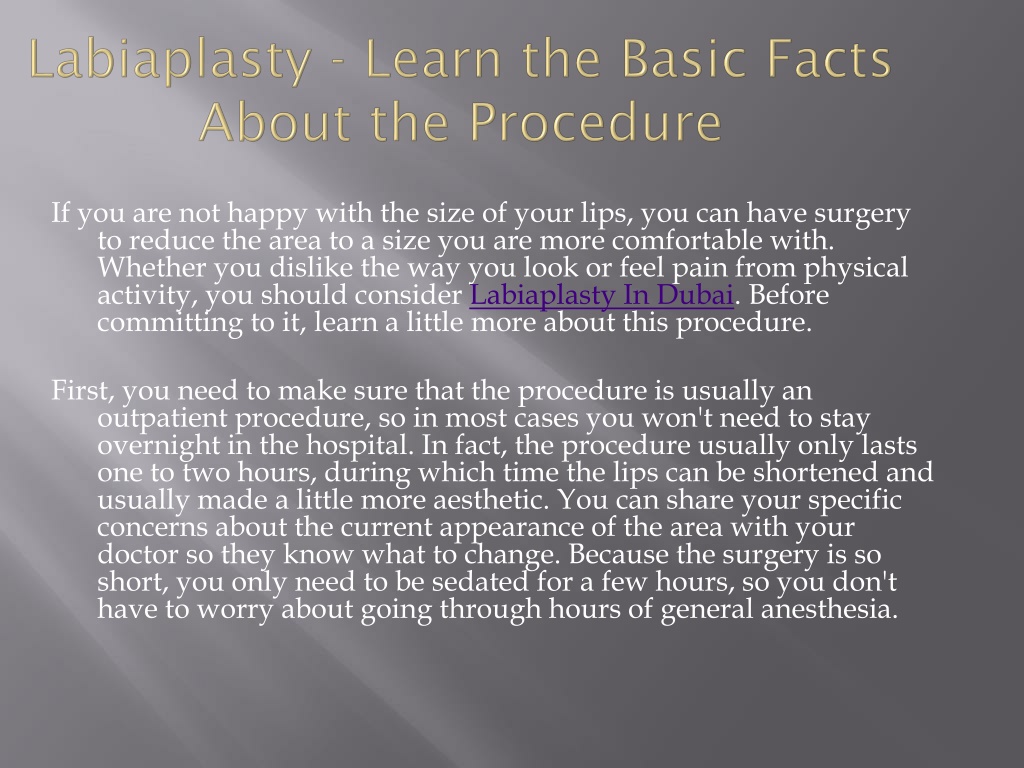 Labiaplasty - Learn the Basic Facts About the Procedure

If you are not happy with the size of your lips, you can have surgery to reduce the area to a size you are more comfortable with. Whether you dislike the way you look or feel pain from physical activity, you should consider Labiaplasty In Dubai. Before committing to it, learn a little more about this procedure.

First, you need to make sure that the procedure is usually an outpatient procedure, so in most cases you won't need to stay overnight in the hospital. In fact, the procedure usually only lasts one to two hours, during which time the lips can be shortened and usually made a little more aesthetic. You can share your specific concerns about the current appearance of the area with your doctor so they know what to change. Because the surgery is so short, you only need to be sedated for a few hours, so you don't have to worry about going through hours of general anesthesia.